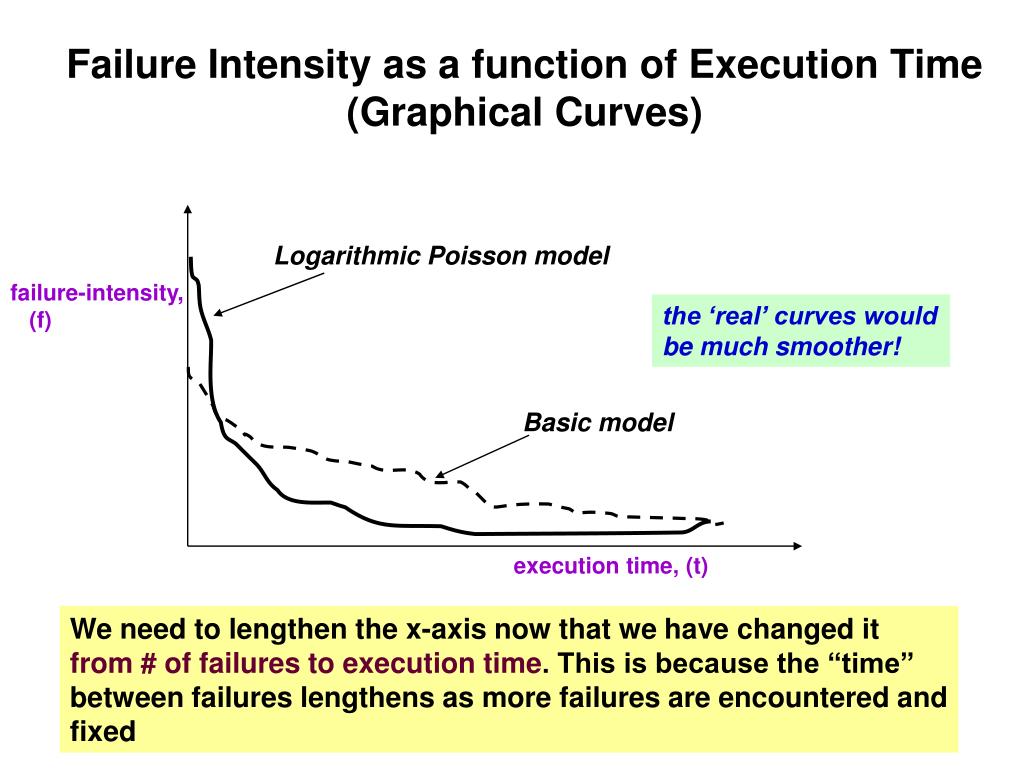 Failure Intensity as a function of Execution Time (Graphical Curves)

Logarithmic Poisson model

failure-intensity, (f)

the ‘real’ curves would be much smoother!

Basic model

execution time, (t)

We need to lengthen the x-axis now that we have changed it from # of failures to execution time. This is because the “time” between failures lengthens as more failures are encountered and fixed